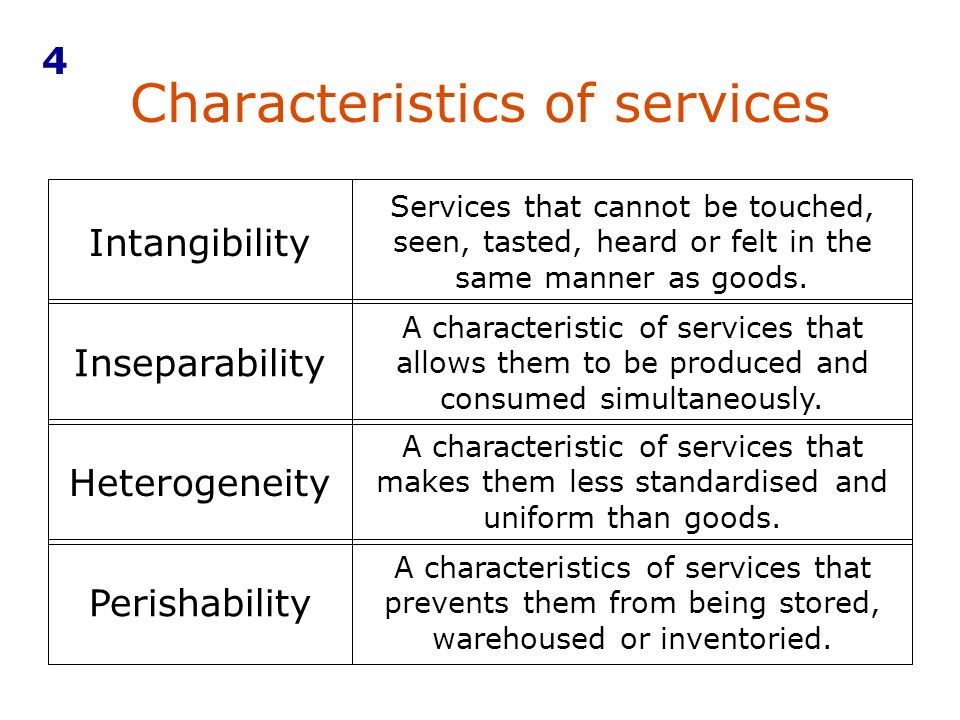 4

Characteristics of services

| Intangibility | Services that cannot be touched, seen, tasted, heard or felt in the same manner as goods. |
|---|---|
| Inseparability | A characteristic of services that allows them to be produced and consumed simultaneously. |
| Heterogeneity | A characteristic of services that makes them less standardised and uniform than goods. |
| Perishability | A characteristics of services that prevents them from being stored, warehoused or inventoried. |